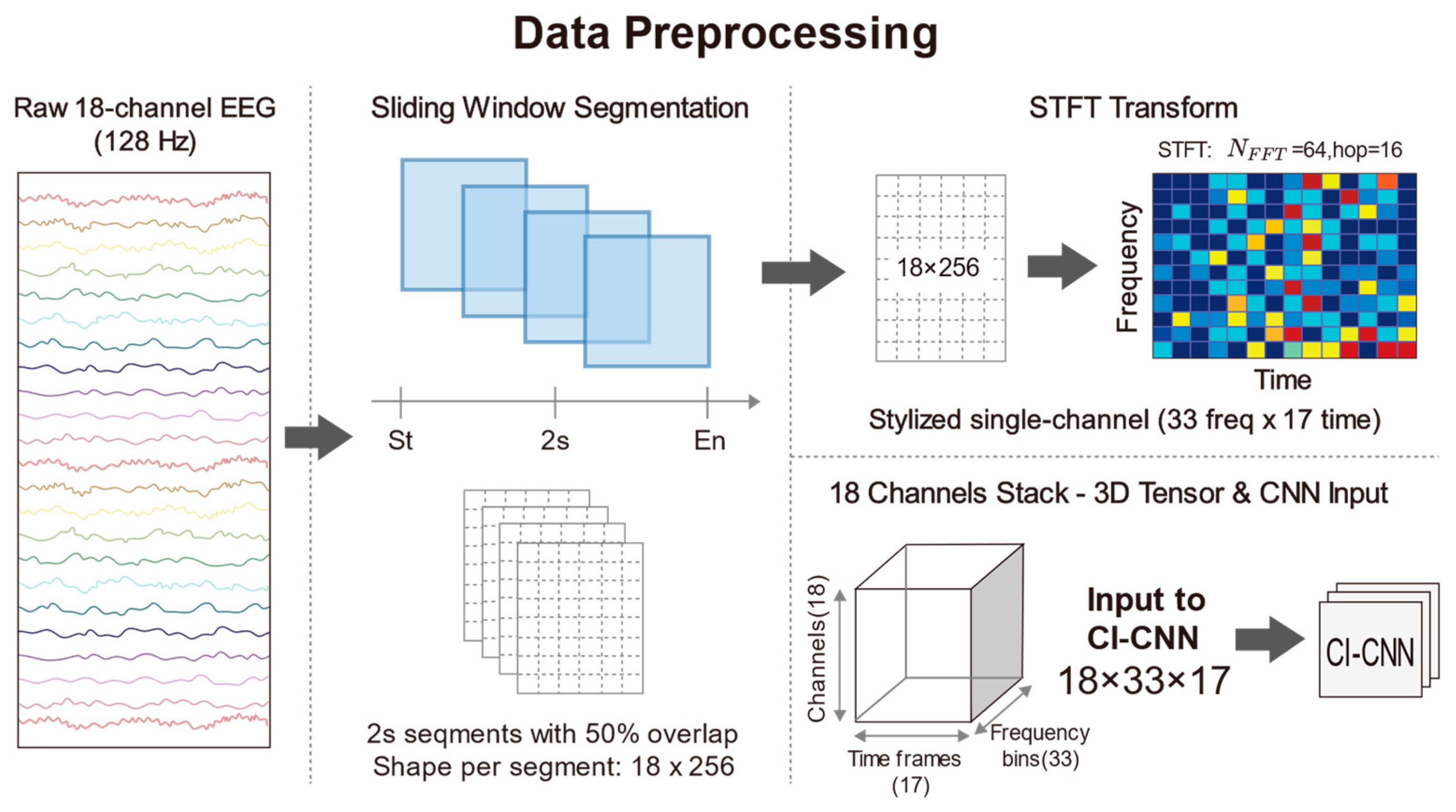 Data Preprocessing

Raw 18-channel EEG (128 Hz)

Sliding Window Segmentation

St

2s

En

2s seqments with 50% overlap
Shape per segment: 18 x 256

STFT Transform

STFT: $N_{FFT}$ =64,hop=16

18×256

Frequency

Time

Stylized single-channel (33 freq x 17 time)

18 Channels Stack - 3D Tensor & CNN Input

Channels(18)

Time frames (17)

Frequency bins(33)

Input to CI-CNN
18×33×17

CI-CNN